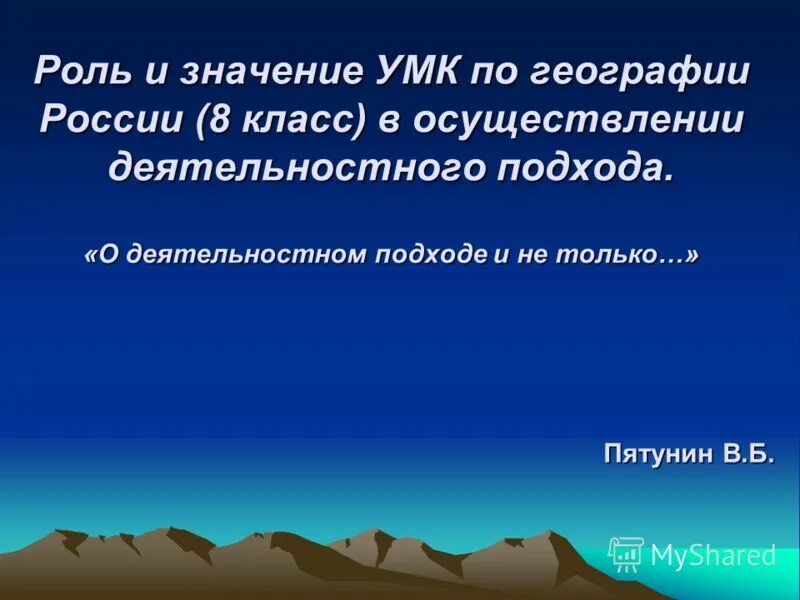 Роль и значение УМК по географии России (8 класс) в осуществлении деятельностного подхода.

«О деятельностном подходе и не только…»

Пятунин В.Б.

MyShared